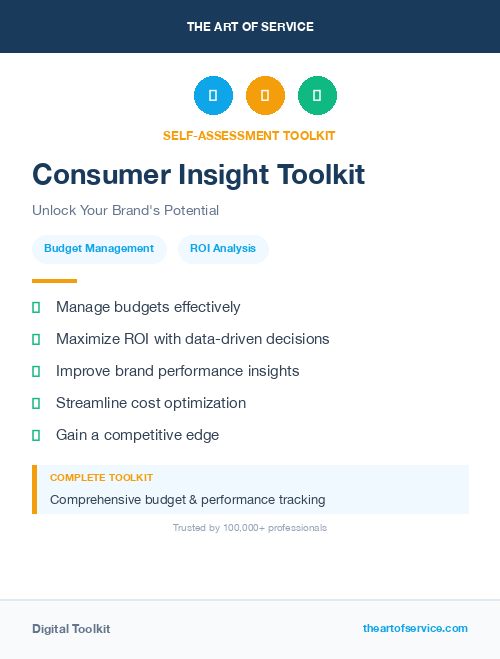 THE ART OF SERVICE

SELF-ASSESSMENT TOOLKIT

Consumer Insight Toolkit

Unlock Your Brand's Potential

Budget Management

ROI Analysis

Manage budgets effectively

Maximize ROI with data-driven decisions

Improve brand performance insights

Streamline cost optimization

Gain a competitive edge

COMPLETE TOOLKIT

Comprehensive budget & performance tracking

Trusted by 100,000+ professionals

Digital Toolkit

theartofservice.com